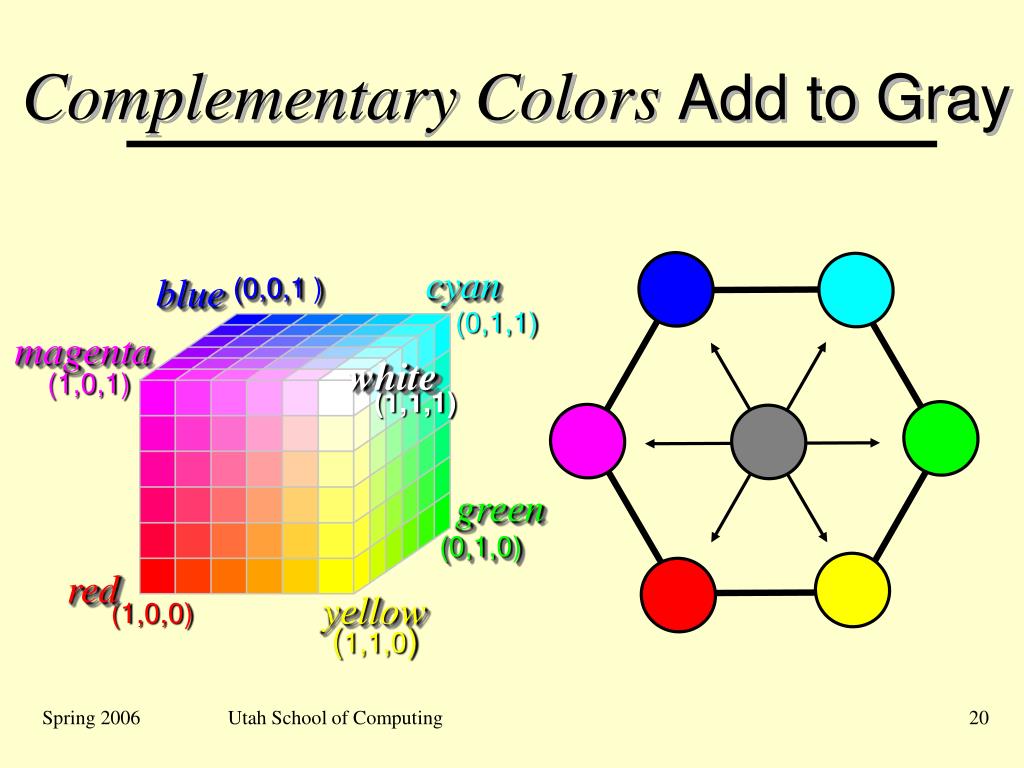 Complementary Colors Add to Gray

blue (0,0,1 )

cyan (0,1,1)

magenta (1,0,1)

white (1,1,1)

green (0,1,0)

red (1,0,0)

yellow (1,1,0)

Spring 2006

Utah School of Computing

20